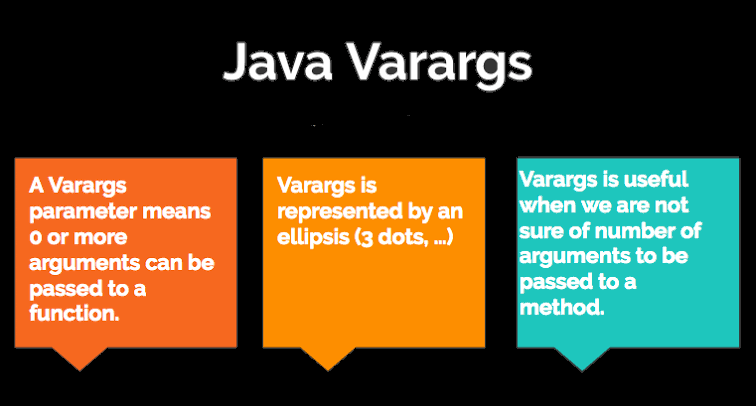 Java Varargs

A Varargs parameter means 0 or more arguments can be passed to a function.

Varargs is represented by an ellipsis (3 dots, ...)

Varargs is useful when we are not sure of number of arguments to be passed to a method.